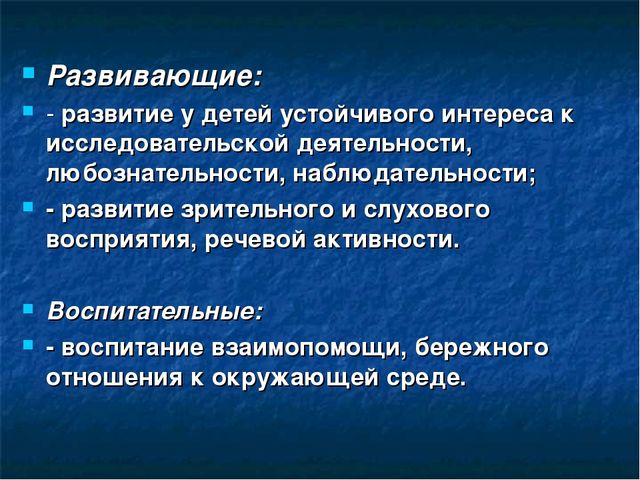 Развивающие:

- развитие у детей устойчивого интереса к исследовательской деятельности, любознательности, наблюдательности;

- развитие зрительного и слухового восприятия, речевой активности.

Воспитательные:

- воспитание взаимопомощи, бережного отношения к окружающей среде.